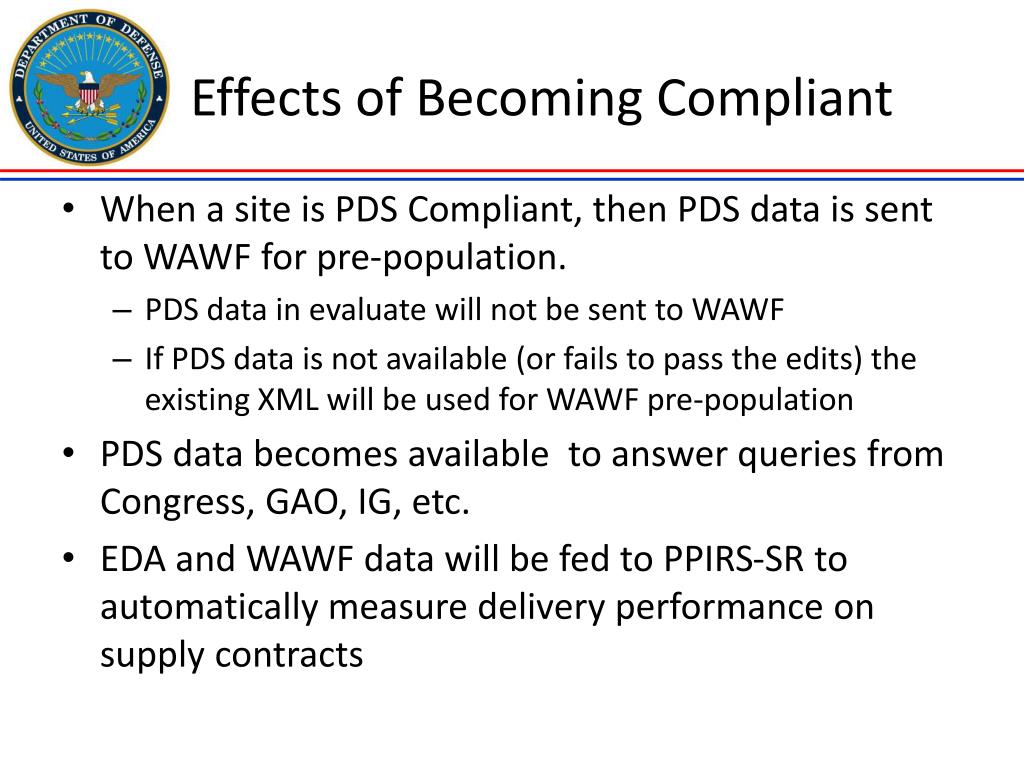 DEPARTMENT OF DEFENSE
UNITED STATES OF AMERICA

Effects of Becoming Compliant

• When a site is PDS Compliant, then PDS data is sent to WAWF for pre-population.
– PDS data in evaluate will not be sent to WAWF
– If PDS data is not available (or fails to pass the edits) the existing XML will be used for WAWF pre-population
• PDS data becomes available to answer queries from Congress, GAO, IG, etc.
• EDA and WAWF data will be fed to PPIRS-SR to automatically measure delivery performance on supply contracts